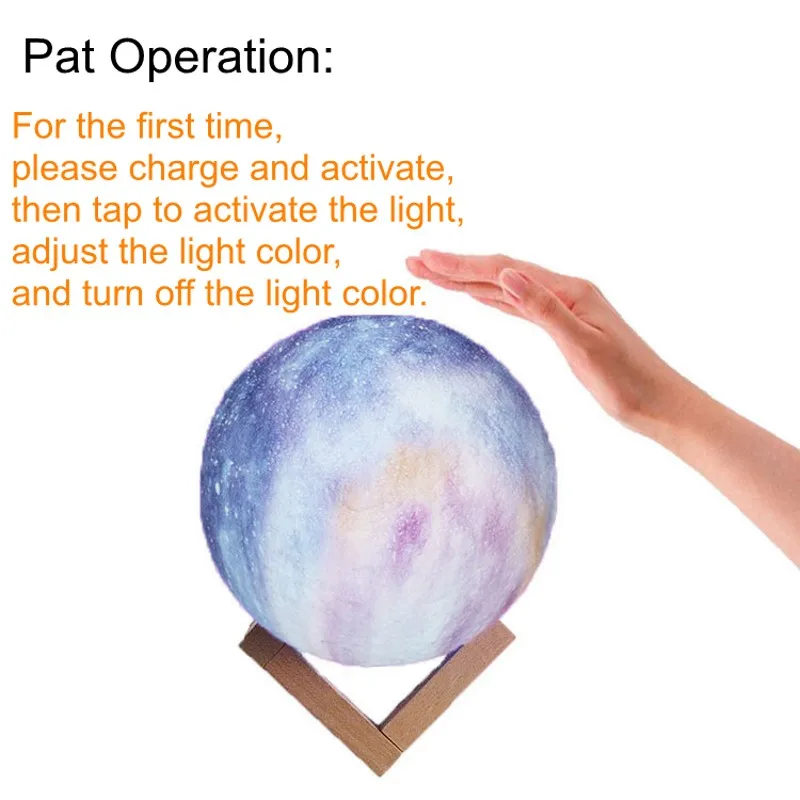 Pat Operation:

For the first time, please charge and activate, then tap to activate the light, adjust the light color, and turn off the light color.